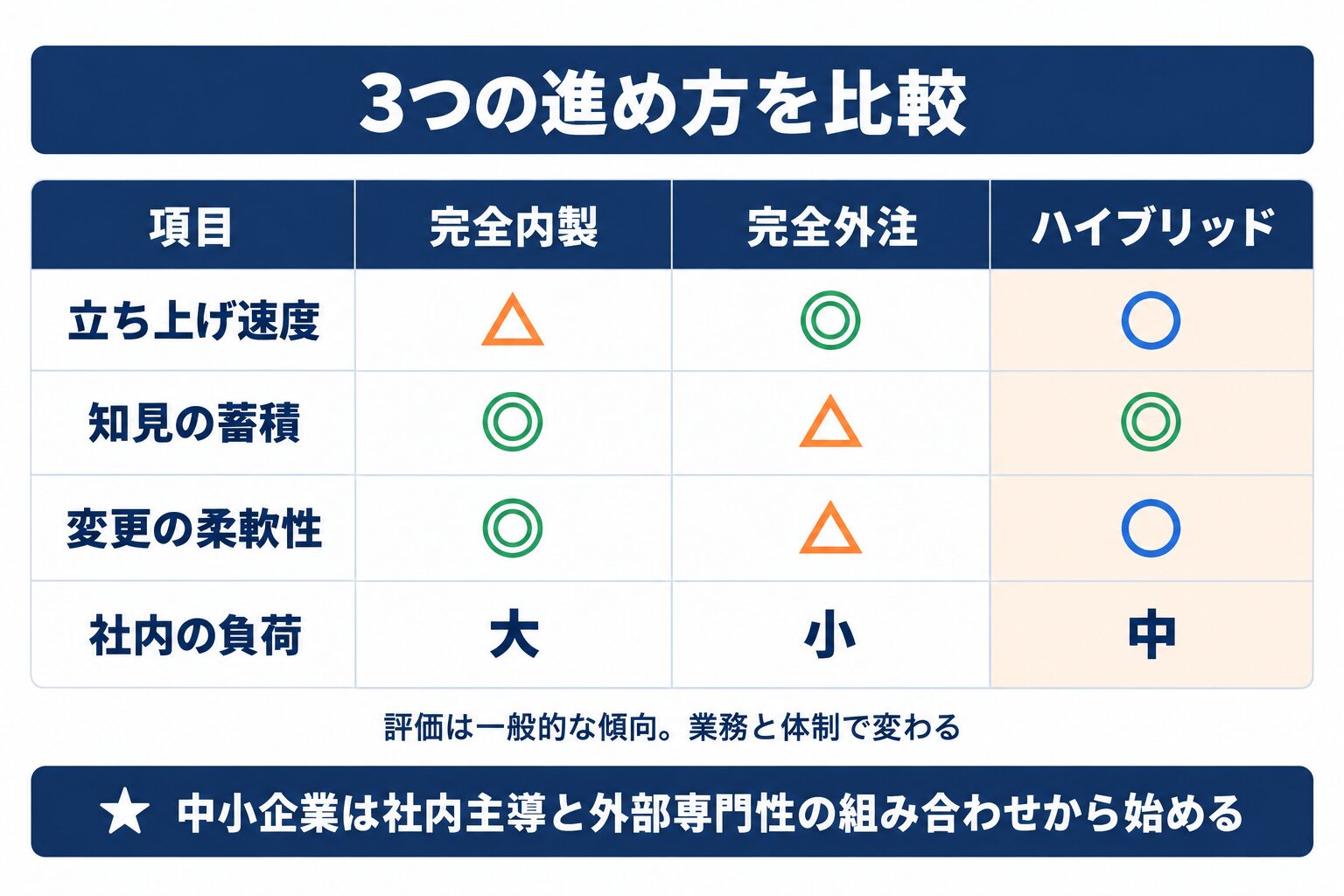 3つの進め方を比較

| 項目 | 完全内製 | 完全外注 | ハイブリッド |
|---|---|---|---|
| 立ち上げ速度 | △ | ◎ | ○ |
| 知見の蓄積 | ◎ | △ | ◎ |
| 変更の柔軟性 | ◎ | △ | ○ |
| 社内の負荷 | 大 | 小 | 中 |

評価は一般的な傾向。業務と体制で変わる

★ 中小企業は社内主導と外部専門性の組み合わせから始める